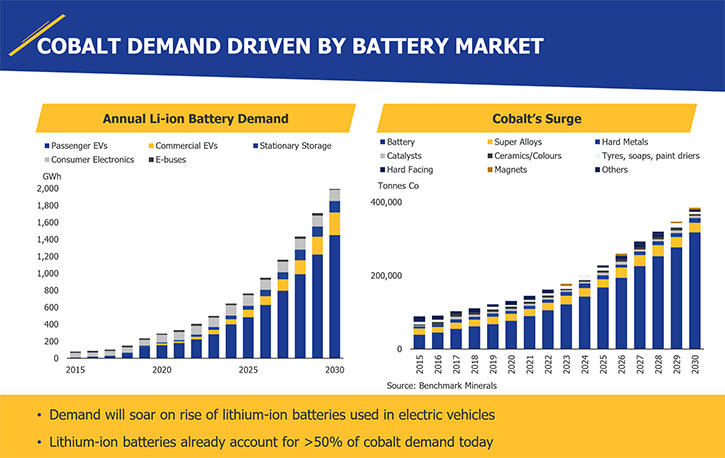 COBALT DEMAND DRIVEN BY BATTERY MARKET

Annual Li-ion Battery Demand

Passenger EVs
Commercial EVs
Stationary Storage
Consumer Electronics
E-buses

GWh
2,000
1,800
1,600
1,400
1,200
1,000
800
600
400
200
0
2015
2020
2025
2030

Cobalt's Surge

Battery
Super Alloys
Hard Metals
Catalysts
Ceramics/Colours
Tyres, soaps, paint driers
Hard Facing
Magnets
Others

Tonnes Co
400,000
200,000
0
2015
2016
2017
2018
2019
2020
2021
2022
2023
2024
2025
2026
2027
2028
2029
2030

Source: Benchmark Minerals

• Demand will soar on rise of lithium-ion batteries used in electric vehicles
• Lithium-ion batteries already account for >50% of cobalt demand today